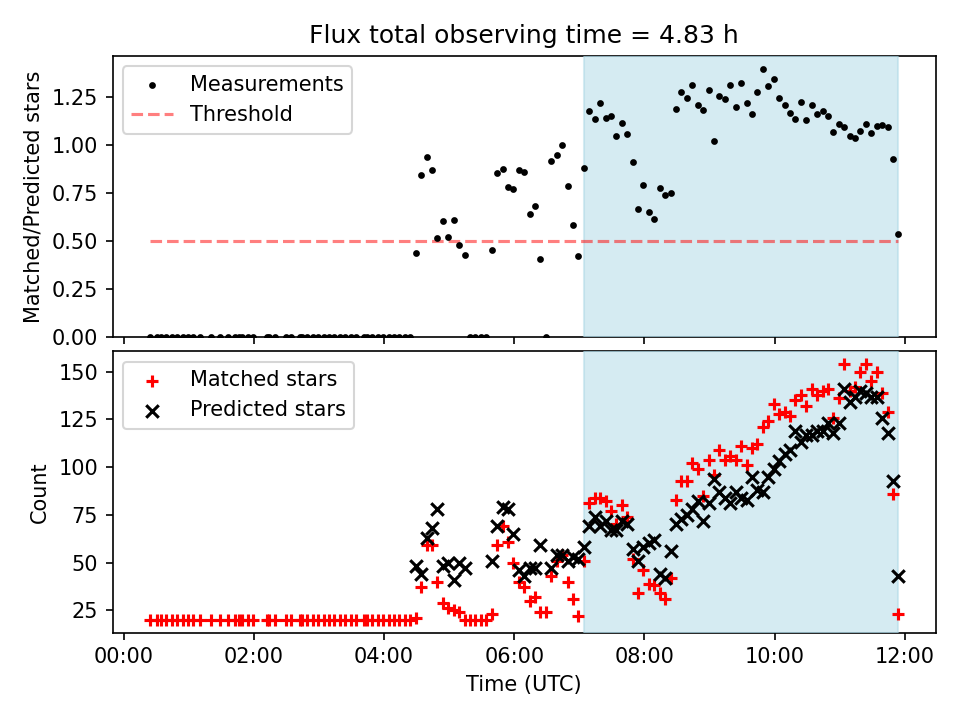 Flux total observing time = 4.83 h

Measurements
Threshold

Matched/Predicted stars

1.25
1.00
0.75
0.50
0.25
0.00

Matched stars
Predicted stars

Count

150
125
100
75
50
25

00:00
02:00
04:00
06:00
08:00
10:00
12:00

Time (UTC)